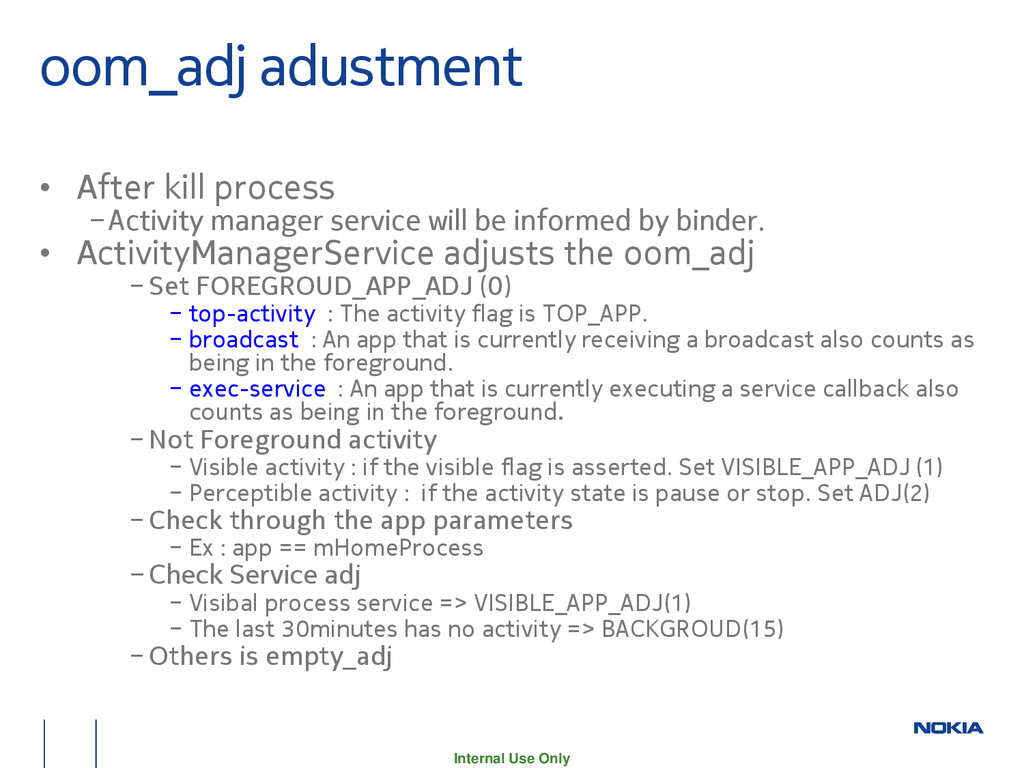 oom_adj adustment

• After kill process
  – Activity manager service will be informed by binder.
• ActivityManagerService adjusts the oom_adj
  – Set FOREGROUD_APP_ADJ (0)
    – top-activity : The activity flag is TOP_APP.
    – broadcast : An app that is currently receiving a broadcast also counts as being in the foreground.
    – exec-service : An app that is currently executing a service callback also counts as being in the foreground.
  – Not Foreground activity
    – Visible activity : if the visible flag is asserted. Set VISIBLE_APP_ADJ (1)
    – Perceptible activity : if the activity state is pause or stop. Set ADJ(2)
  – Check through the app parameters
    – Ex : app == mHomeProcess
  – Check Service adj
    – Visibal process service => VISIBLE_APP_ADJ(1)
    – The last 30minutes has no activity => BACKGROUD(15)
  – Others is empty_adj

Internal Use Only

NOKIA